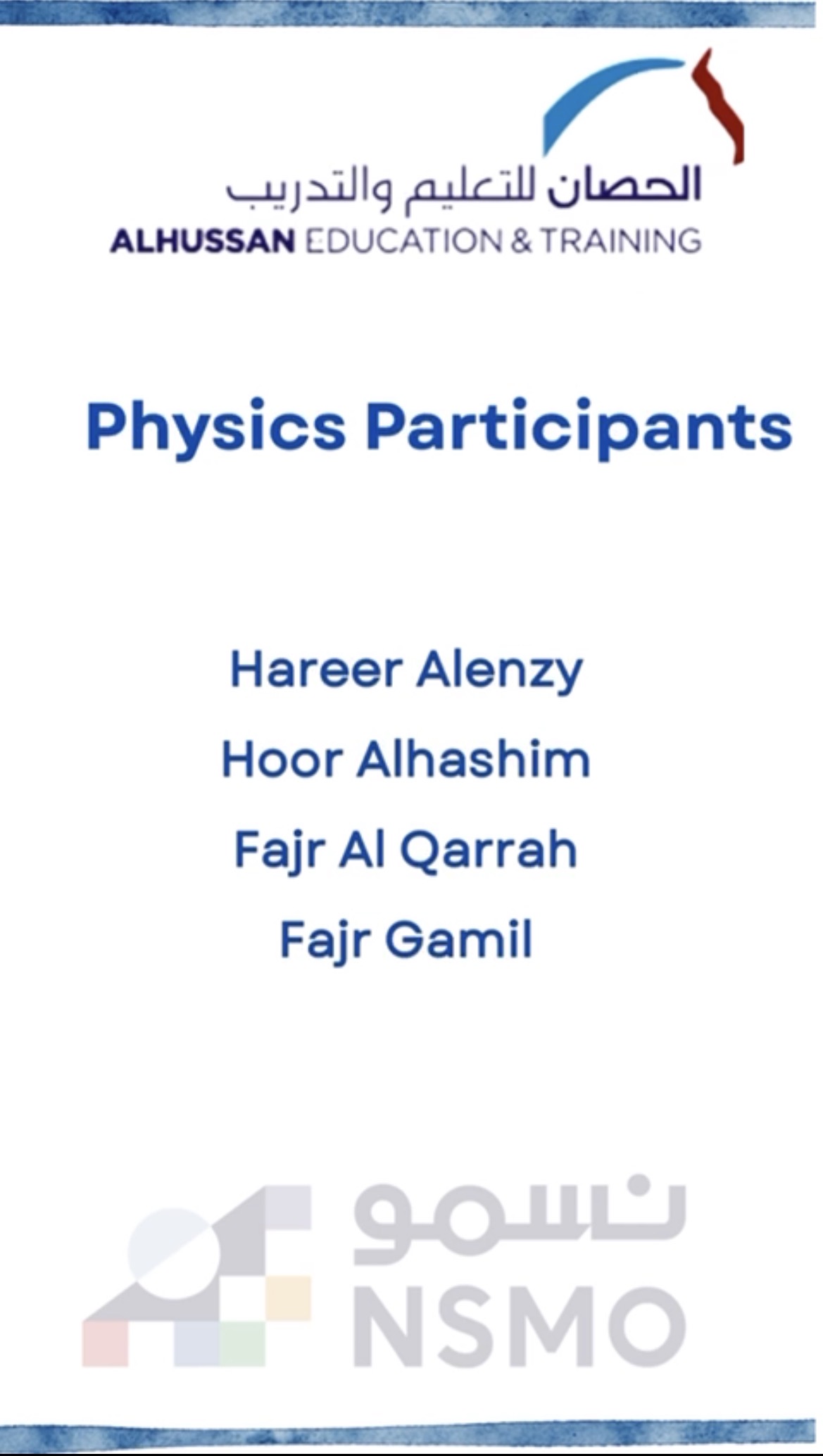 الحصان للتعليم والتدريب
ALHUSSAN EDUCATION & TRAINING

Physics Participants

Hareer Alenzy
Hoor Alhashim
Fajr Al Qarrah
Fajr Gamil

نسمو
NSMO